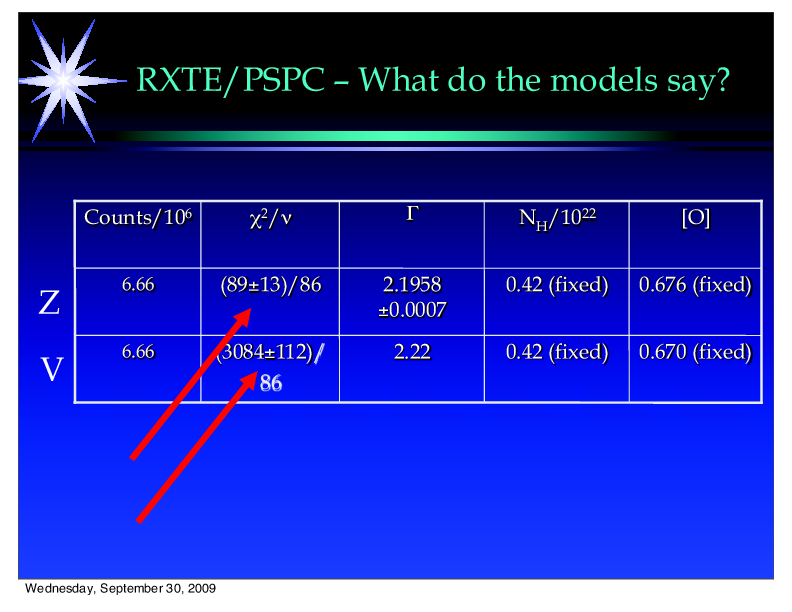 RXTE/PSPC – What do the models say?

| | Counts/$10^6$ | $\chi^2/\nu$ | $\Gamma$ | $N_H/10^{22}$ | [O] |
|---|---|---|---|---|---|
| Z | 6.66 | (89±13)/86 | 2.1958 ±0.0007 | 0.42 (fixed) | 0.676 (fixed) |
| V | 6.66 | (3084±112)/ 86 | 2.22 | 0.42 (fixed) | 0.670 (fixed) |

Wednesday, September 30, 2009